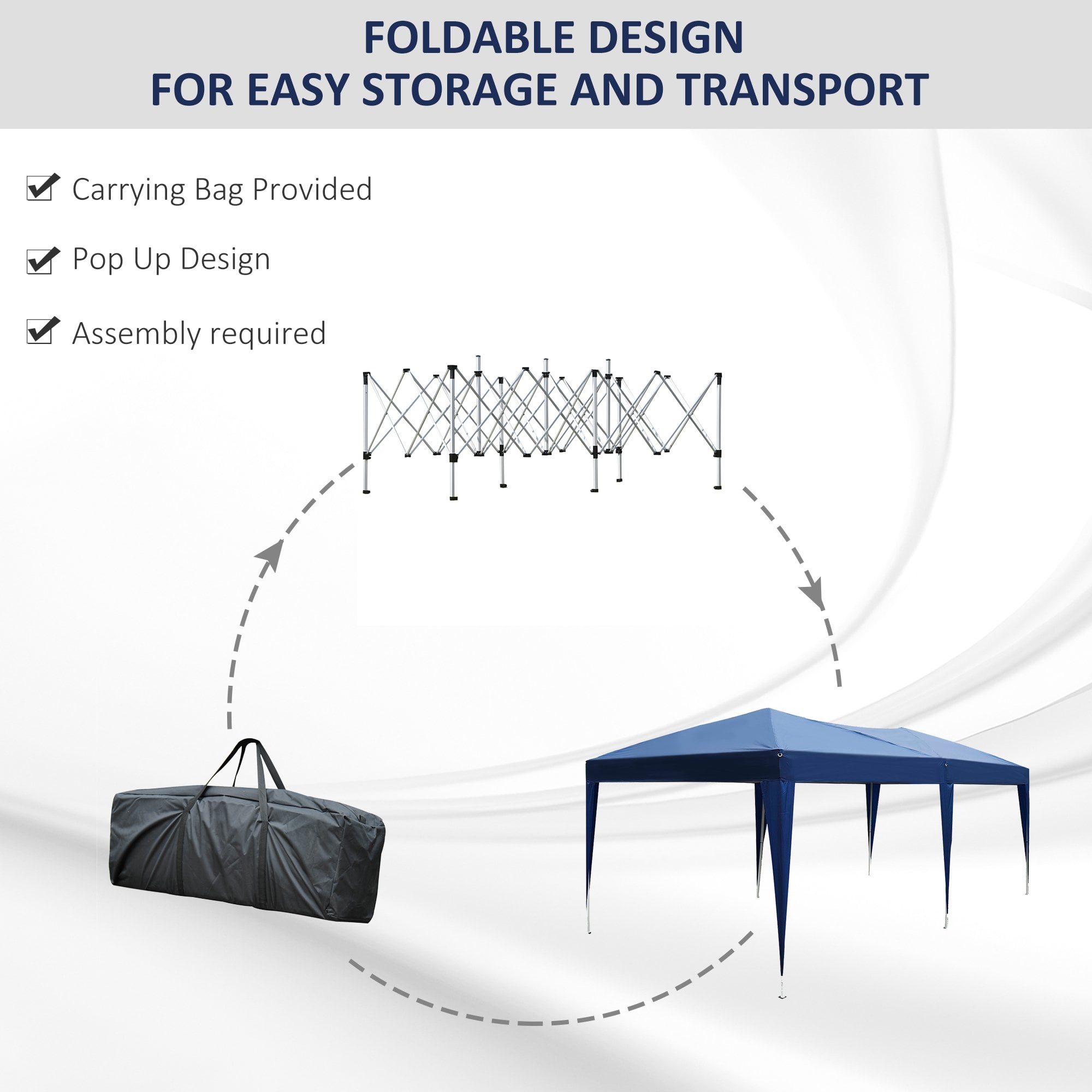 FOLDABLE DESIGN
FOR EASY STORAGE AND TRANSPORT

Carrying Bag Provided

Pop Up Design

Assembly required